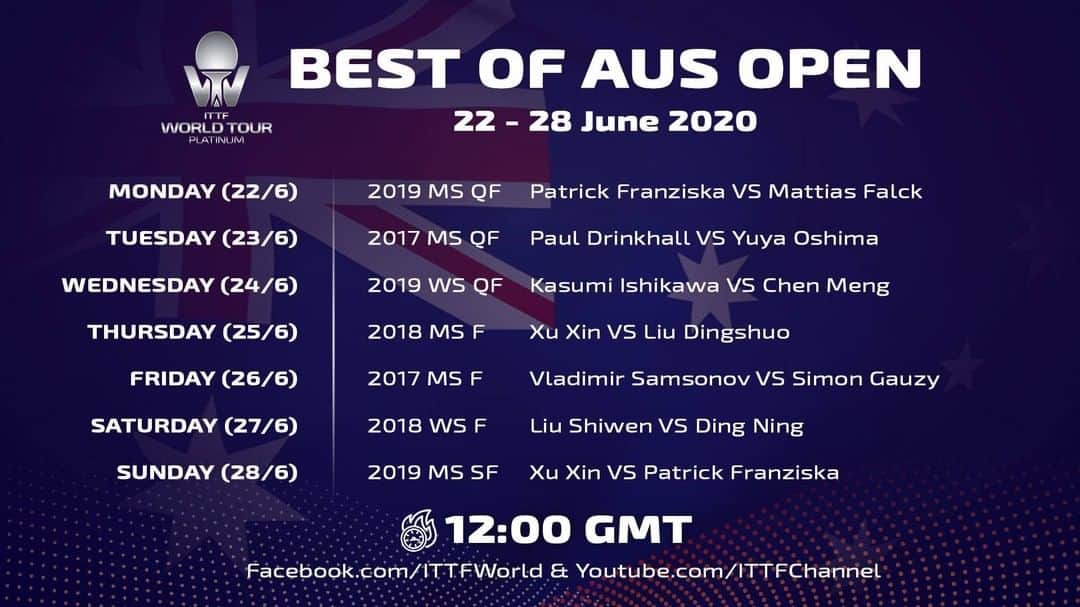 ITTF WORLD TOUR PLATINUM

BEST OF AUS OPEN

22 - 28 June 2020

| | | |
|---|---|---|
| MONDAY (22/6) | 2019 MS QF | Patrick Franziska VS Mattias Falck |
| TUESDAY (23/6) | 2017 MS QF | Paul Drinkhall VS Yuya Oshima |
| WEDNESDAY (24/6) | 2019 WS QF | Kasumi Ishikawa VS Chen Meng |
| THURSDAY (25/6) | 2018 MS F | Xu Xin VS Liu Dingshuo |
| FRIDAY (26/6) | 2017 MS F | Vladimir Samsonov VS Simon Gauzy |
| SATURDAY (27/6) | 2018 WS F | Liu Shiwen VS Ding Ning |
| SUNDAY (28/6) | 2019 MS SF | Xu Xin VS Patrick Franziska |

12:00 GMT

Facebook.com/ITTFWorld & Youtube.com/ITTFChannel